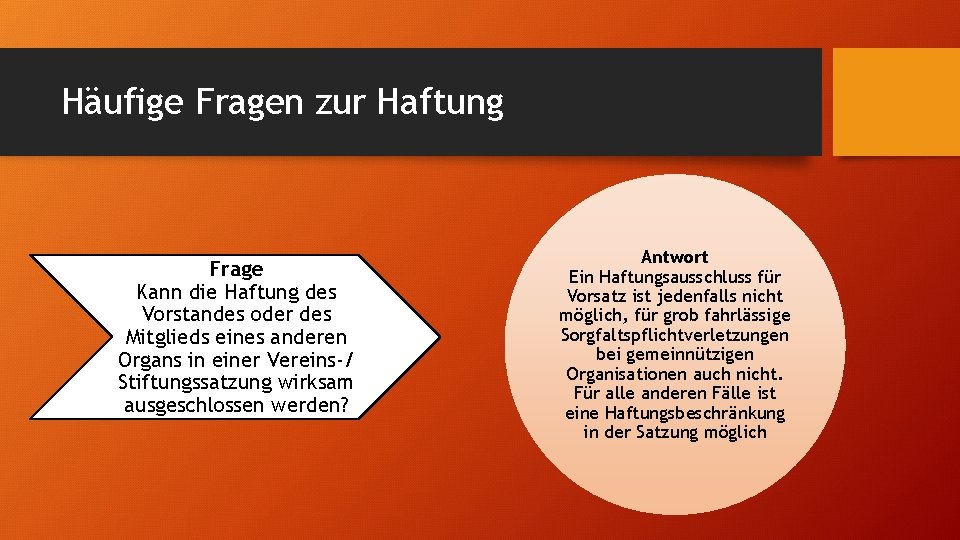 Häufige Fragen zur Haftung

Frage
Kann die Haftung des Vorstandes oder des Mitglieds eines anderen Organs in einer Vereins-/ Stiftungssatzung wirksam ausgeschlossen werden?

Antwort
Ein Haftungsausschluss für Vorsatz ist jedenfalls nicht möglich, für grob fahrlässige Sorgfaltspflichtverletzungen bei gemeinnützigen Organisationen auch nicht. Für alle anderen Fälle ist eine Haftungsbeschränkung in der Satzung möglich